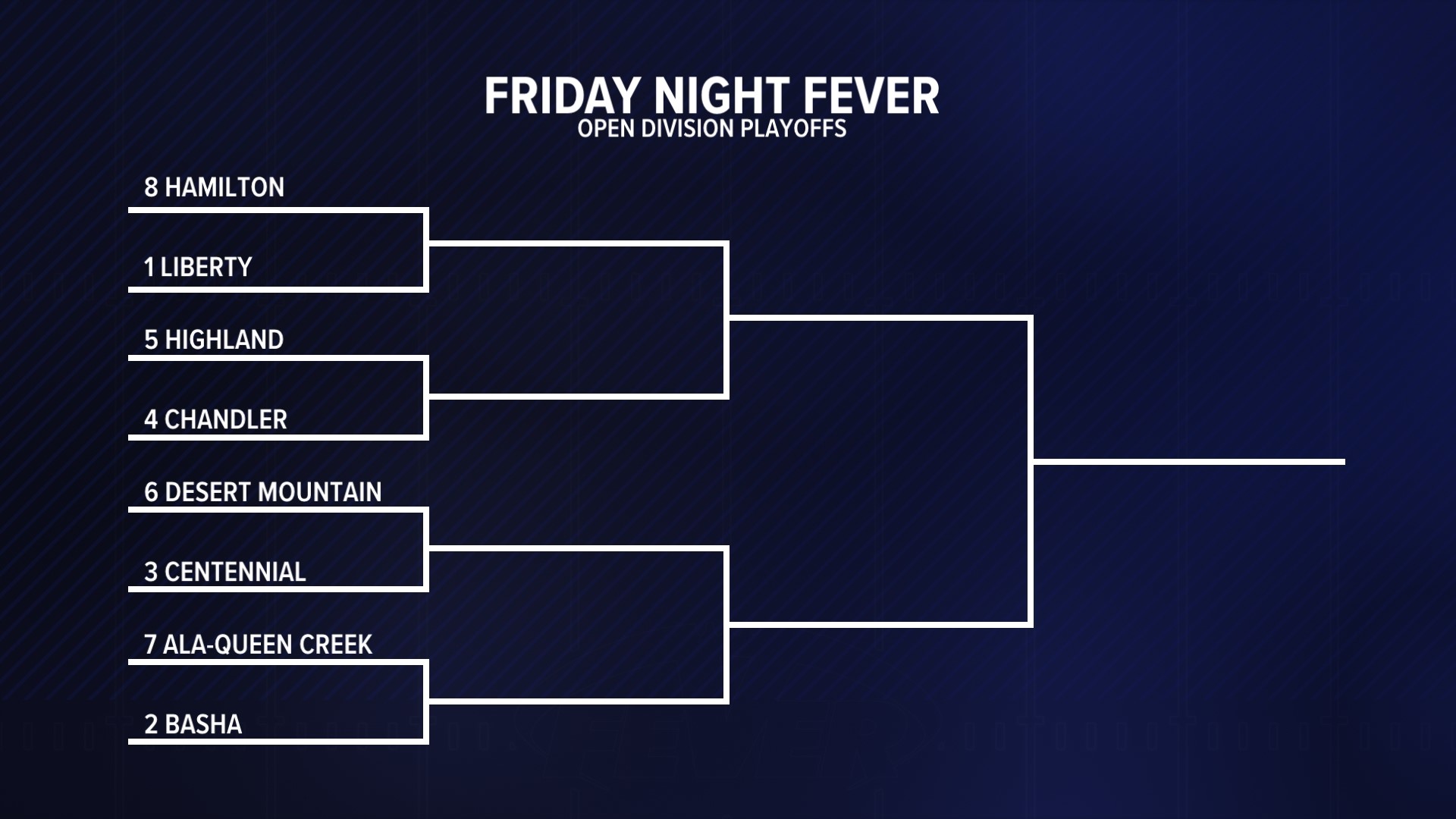 FRIDAY NIGHT FEVER
OPEN DIVISION PLAYOFFS

8 HAMILTON

1 LIBERTY

5 HIGHLAND

4 CHANDLER

6 DESERT MOUNTAIN

3 CENTENNIAL

7 ALA-QUEEN CREEK

2 BASHA